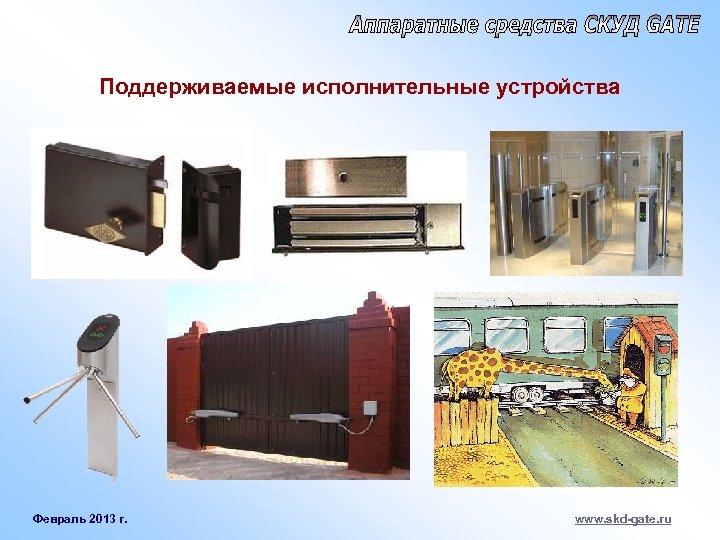 Аппаратные средства СКУД GATE

Поддерживаемые исполнительные устройства

Февраль 2013 г.

www.skd-gate.ru